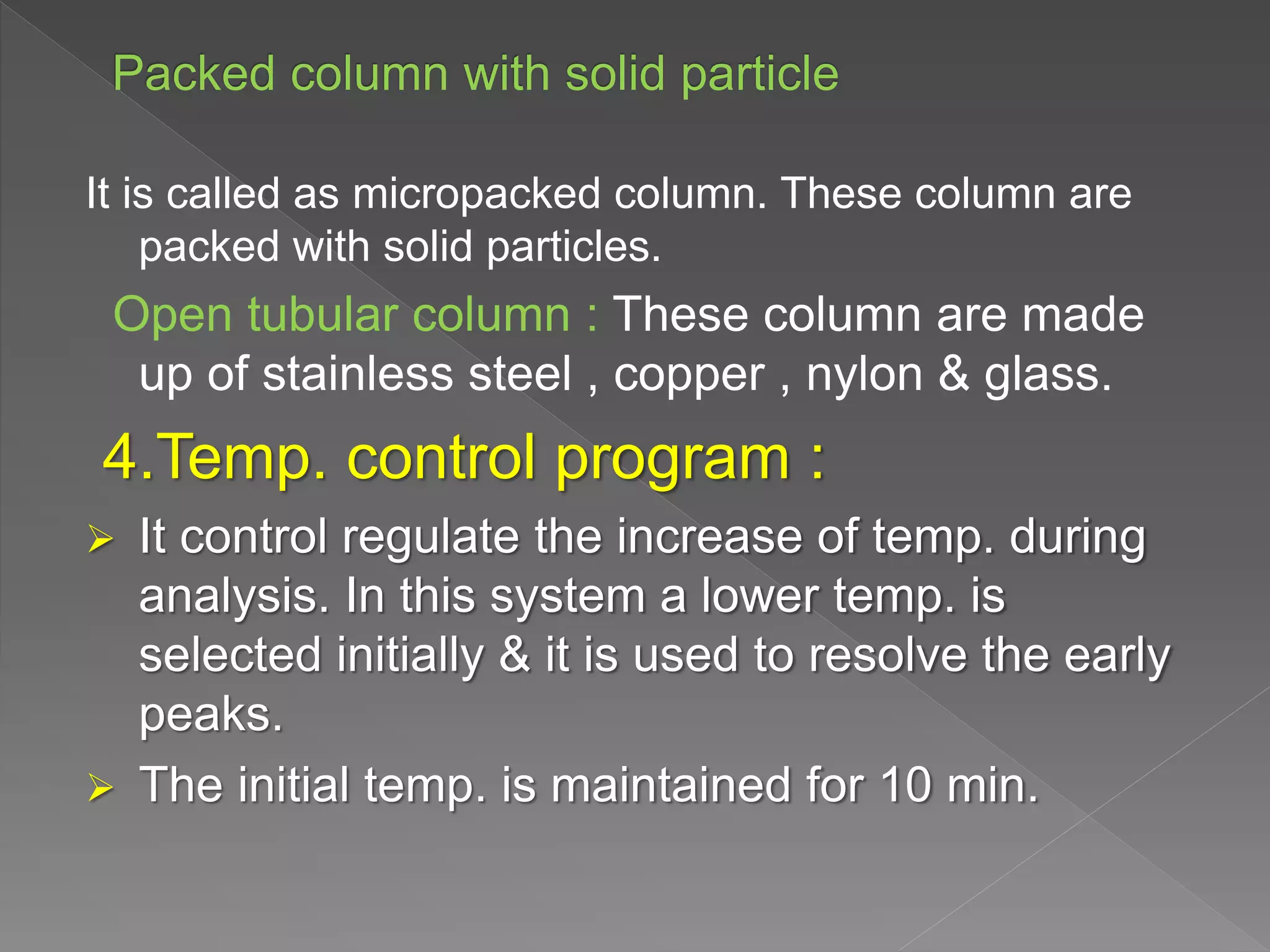 Packed column with solid particle

It is called as micropacked column. These column are packed with solid particles.

Open tubular column : These column are made up of stainless steel , copper , nylon & glass.

4.Temp. control program :

➢ It control regulate the increase of temp. during analysis. In this system a lower temp. is selected initially & it is used to resolve the early peaks.

➢ The initial temp. is maintained for 10 min.